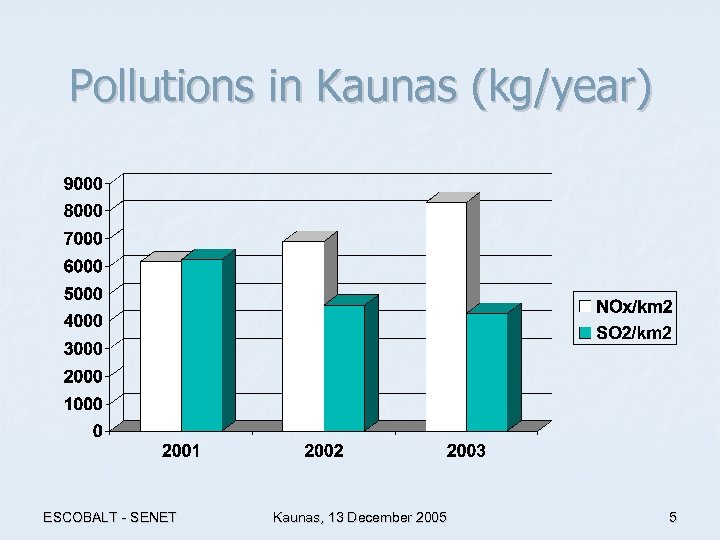 Pollutions in Kaunas (kg/year)

9000
8000
7000
6000
5000
4000
3000
2000
1000
0

2001
2002
2003

NOx/km2
SO2/km2

ESCOBALT - SENET
Kaunas, 13 December 2005
5